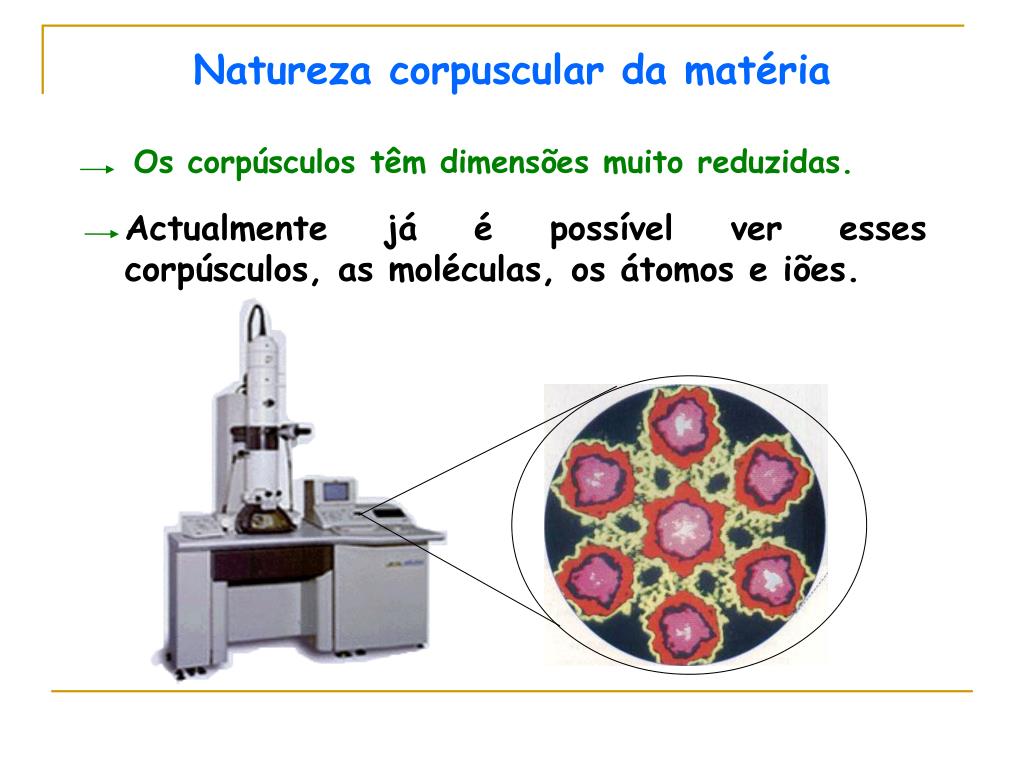 Natureza corpuscular da matéria

Os corpúsculos têm dimensões muito reduzidas.

Actualmente já é possível ver esses corpúsculos, as moléculas, os átomos e iões.